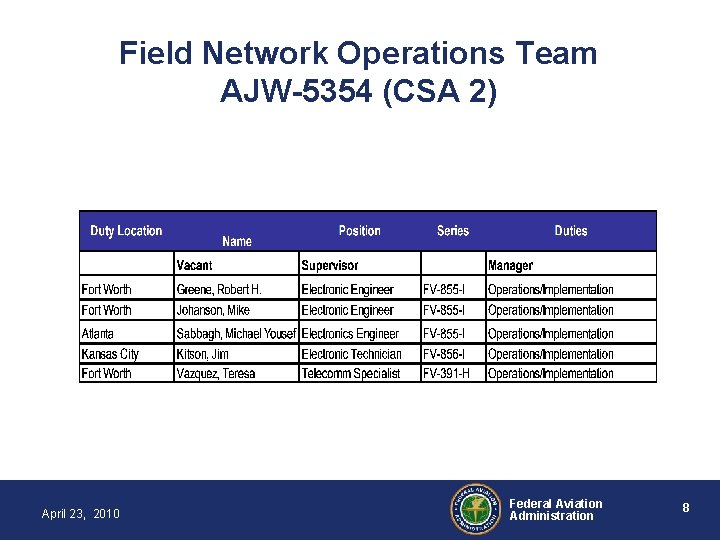 Field Network Operations Team
AJW-5354 (CSA 2)

| Duty Location | Name | Position | Series | Duties |
|---|---|---|---|---|
| | Vacant | Supervisor | | Manager |
| Fort Worth | Greene, Robert H. | Electronic Engineer | FV-855-I | Operations/Implementation |
| Fort Worth | Johanson, Mike | Electronic Engineer | FV-855-I | Operations/Implementation |
| Atlanta | Sabbagh, Michael Yousef | Electronics Engineer | FV-855-I | Operations/Implementation |
| Kansas City | Kitson, Jim | Electronic Technician | FV-856-I | Operations/Implementation |
| Fort Worth | Vazquez, Teresa | Telecomm Specialist | FV-391-H | Operations/Implementation |

April 23, 2010

FEDERAL AVIATION ADMINISTRATION

Federal Aviation Administration

8